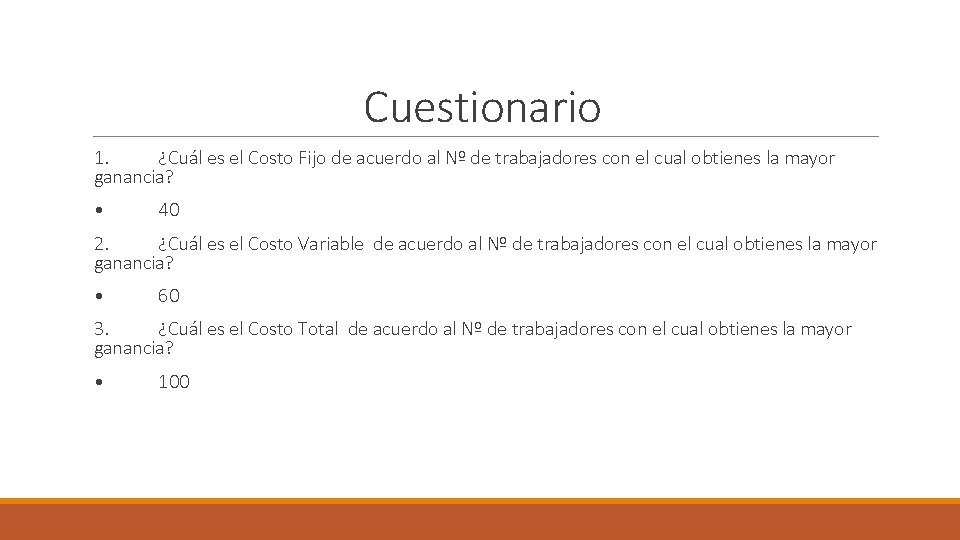 Cuestionario

1. ¿Cuál es el Costo Fijo de acuerdo al Nº de trabajadores con el cual obtienes la mayor ganancia?

• 40

2. ¿Cuál es el Costo Variable de acuerdo al Nº de trabajadores con el cual obtienes la mayor ganancia?

• 60

3. ¿Cuál es el Costo Total de acuerdo al Nº de trabajadores con el cual obtienes la mayor ganancia?

• 100